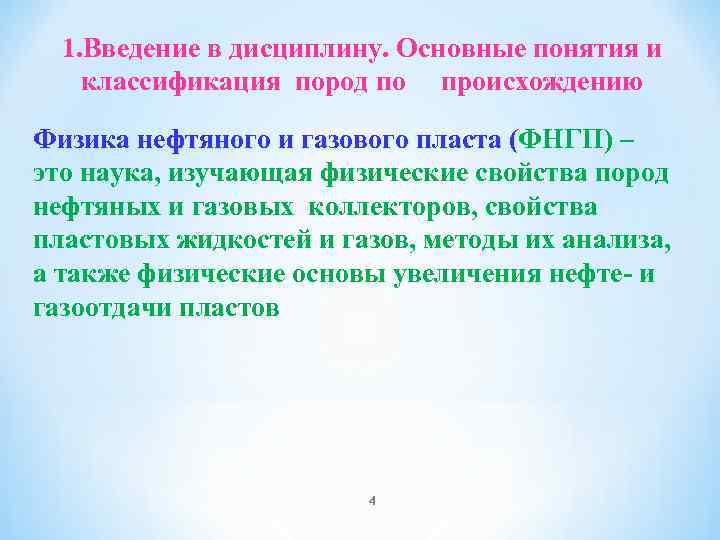 1.Введение в дисциплину. Основные понятия и классификация пород по происхождению

Физика нефтяного и газового пласта (ФНГП) – это наука, изучающая физические свойства пород нефтяных и газовых коллекторов, свойства пластовых жидкостей и газов, методы их анализа, а также физические основы увеличения нефте- и газоотдачи пластов

4